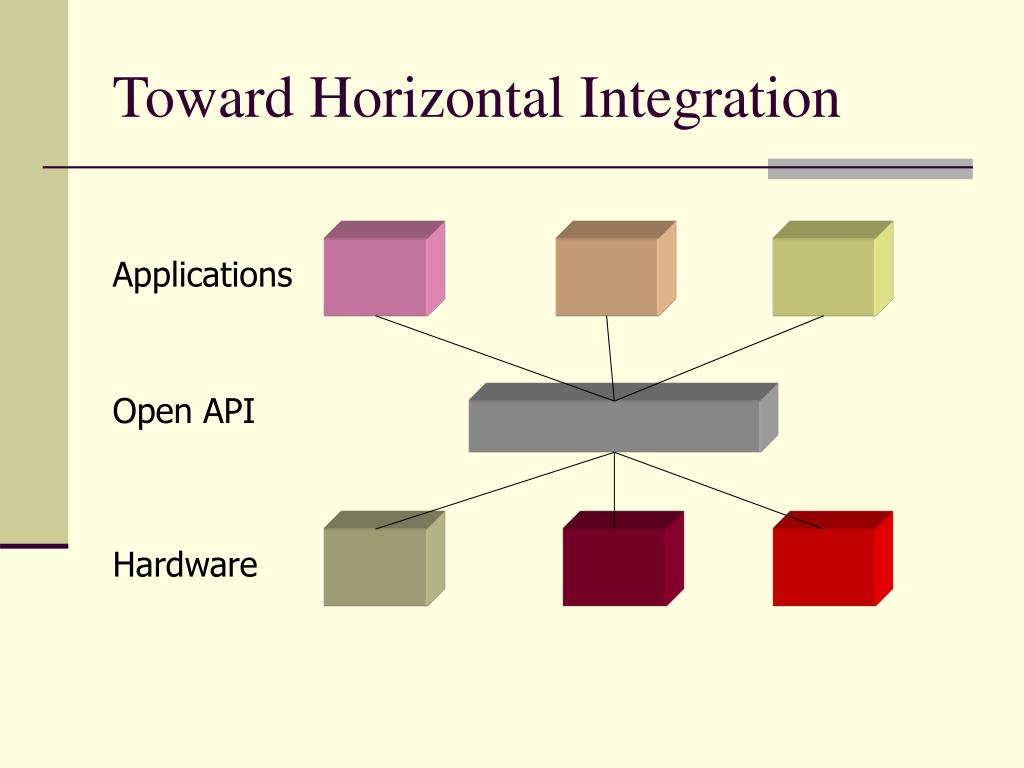 Toward Horizontal Integration

Applications

Open API

Hardware